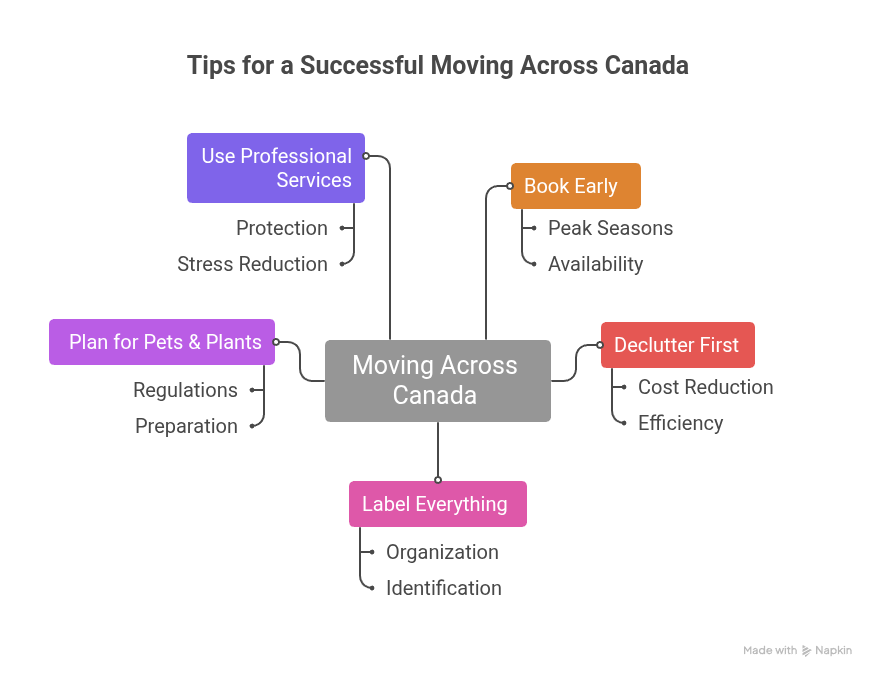 Tips for a Successful Moving Across Canada

Use Professional Services

Protection

Stress Reduction

Book Early

Peak Seasons

Availability

Plan for Pets & Plants

Regulations

Preparation

Moving Across Canada

Declutter First

Cost Reduction

Efficiency

Label Everything

Organization

Identification

Made with Napkin